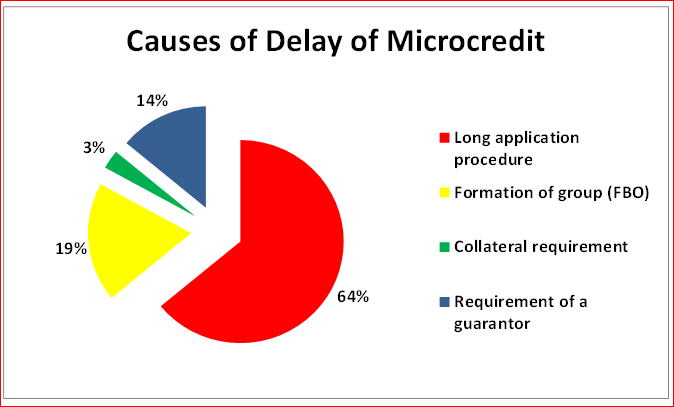 Causes of Delay of Microcredit

14%

3%

19%

64%

Long application procedure

Formation of group (FBO)

Collateral requirement

Requirement of a guarantor